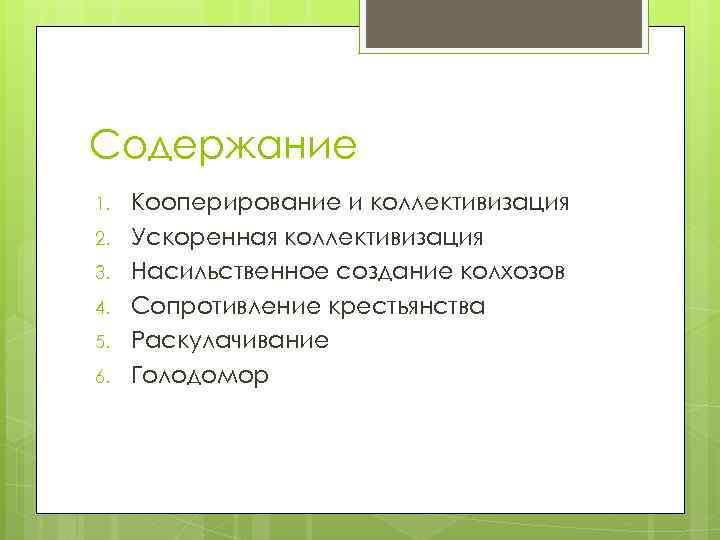 Содержание

1. Кооперирование и коллективизация
2. Ускоренная коллективизация
3. Насильственное создание колхозов
4. Сопротивление крестьянства
5. Раскулачивание
6. Голодомор